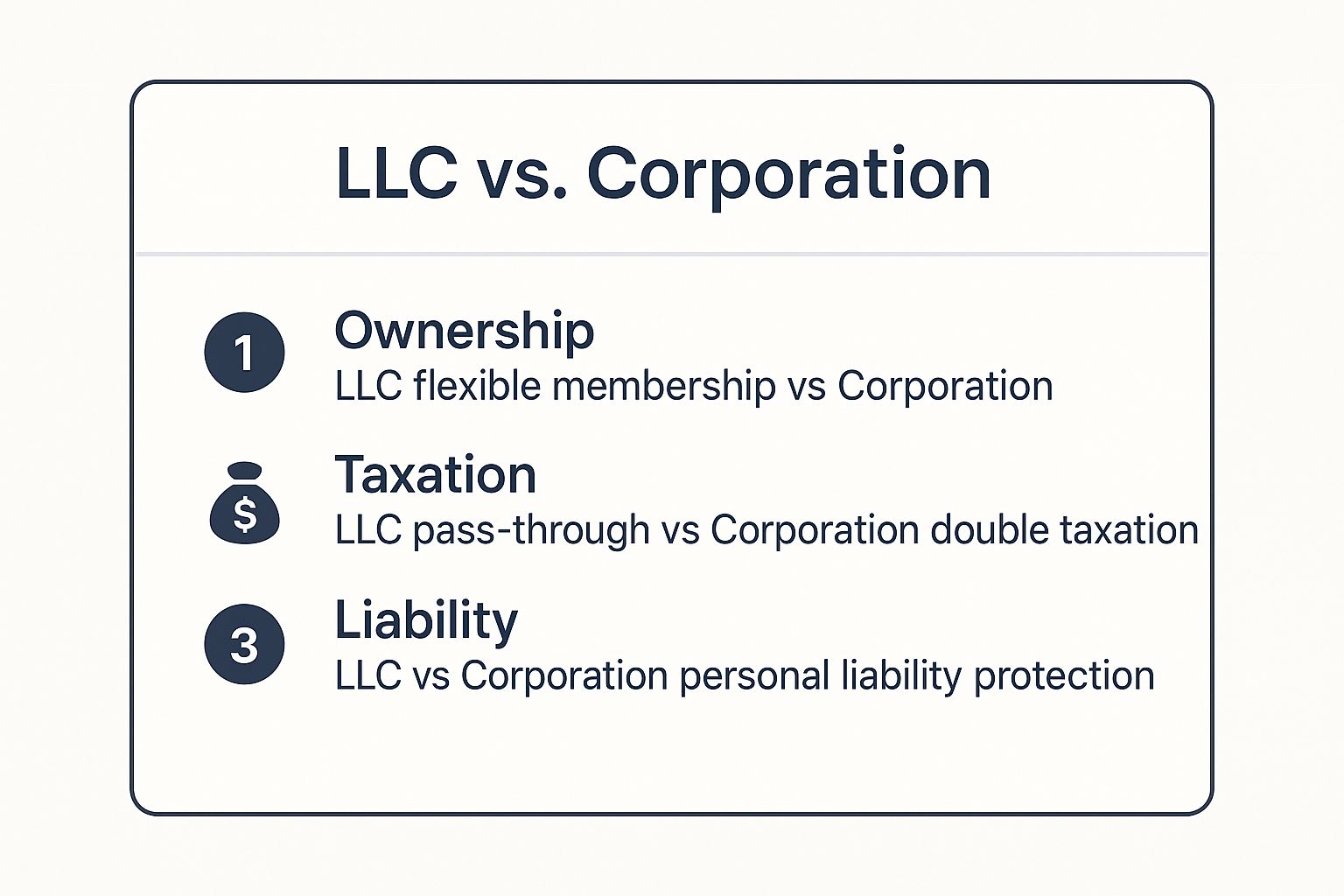 LLC vs. Corporation

1 Ownership
LLC flexible membership vs Corporation

$ Taxation
LLC pass-through vs Corporation double taxation

3 Liability
LLC vs Corporation personal liability protection